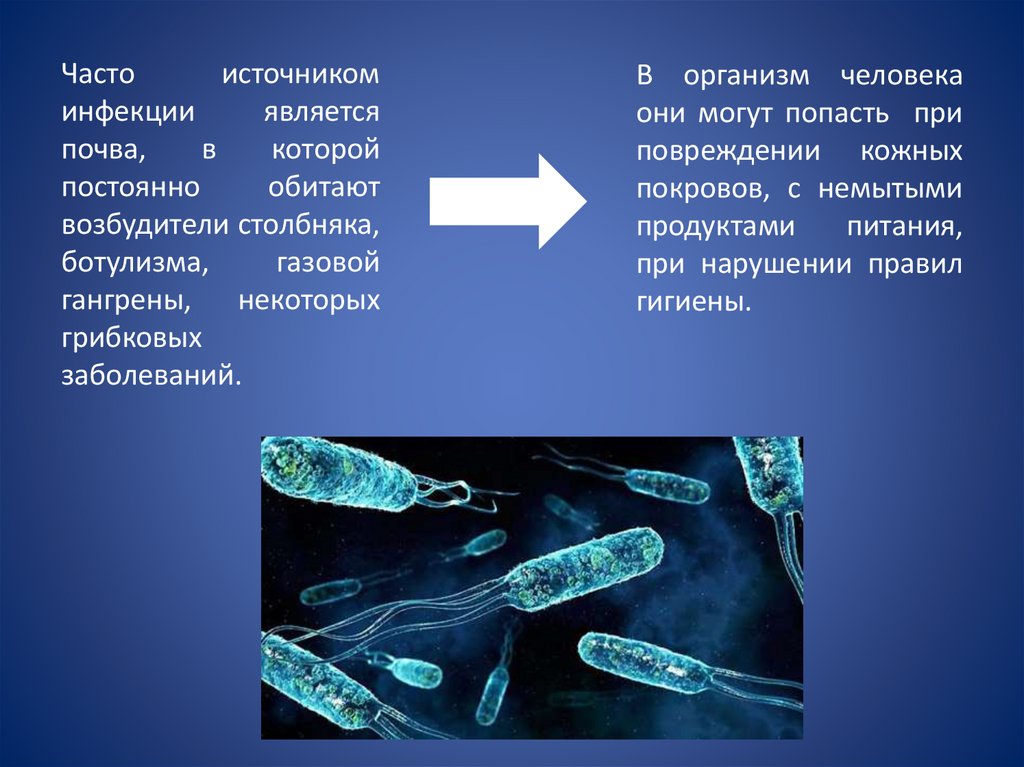 Часто источником инфекции является почва, в которой постоянно обитают возбудители столбняка, ботулизма, газовой гангрены, некоторых грибковых заболеваний.

В организм человека они могут попасть при повреждении кожных покровов, с немытыми продуктами питания, при нарушении правил гигиены.